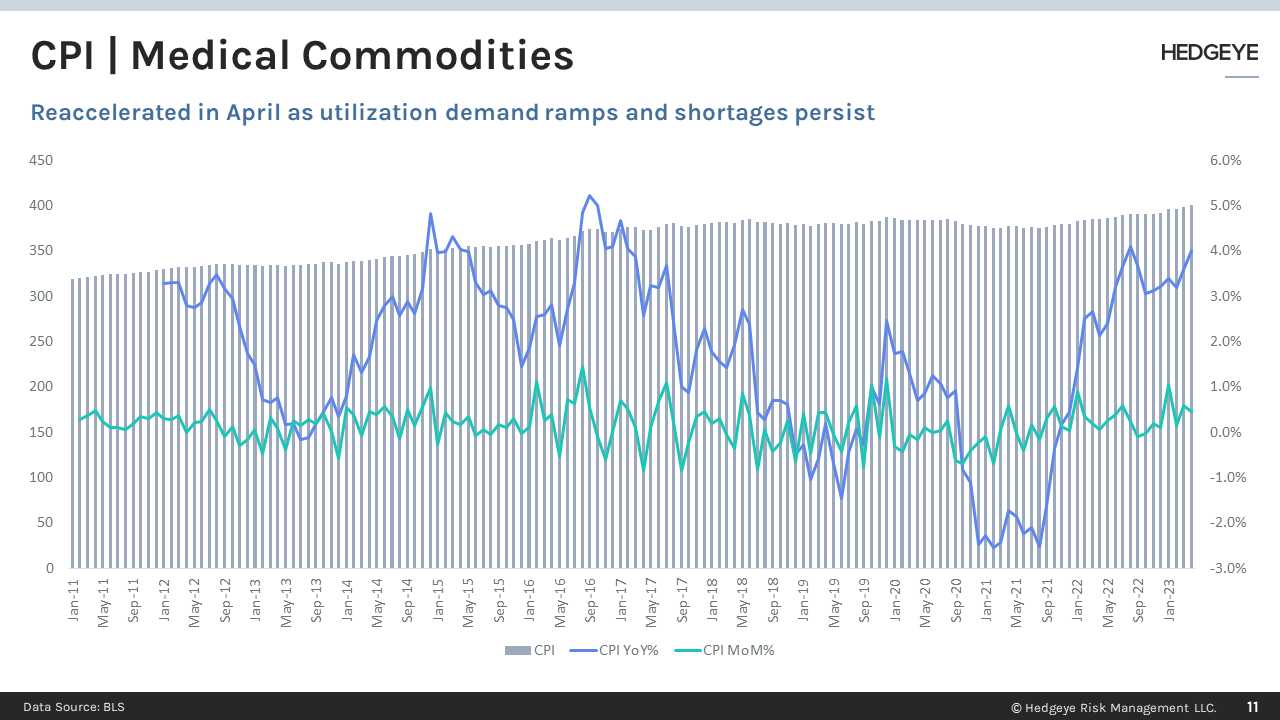 CPI | Medical Commodities

HEDGEYE

Reaccelerated in April as utilization demand ramps and shortages persist

450
400
350
300
250
200
150
100
50
0

6.0%
5.0%
4.0%
3.0%
2.0%
1.0%
0.0%
-1.0%
-2.0%
-3.0%

Jan-11 May-11 Sep-11 Jan-12 May-12 Sep-12 Jan-13 May-13 Sep-13 Jan-14 May-14 Sep-14 Jan-15 May-15 Sep-15 Jan-16 May-16 Sep-16 Jan-17 May-17 Sep-17 Jan-18 May-18 Sep-18 Jan-19 May-19 Sep-19 Jan-20 May-20 Sep-20 Jan-21 May-21 Sep-21 Jan-22 May-22 Sep-22 Jan-23

CPI CPI YoY% CPI MoM%

Data Source: BLS

© Hedgeye Risk Management LLC. 11